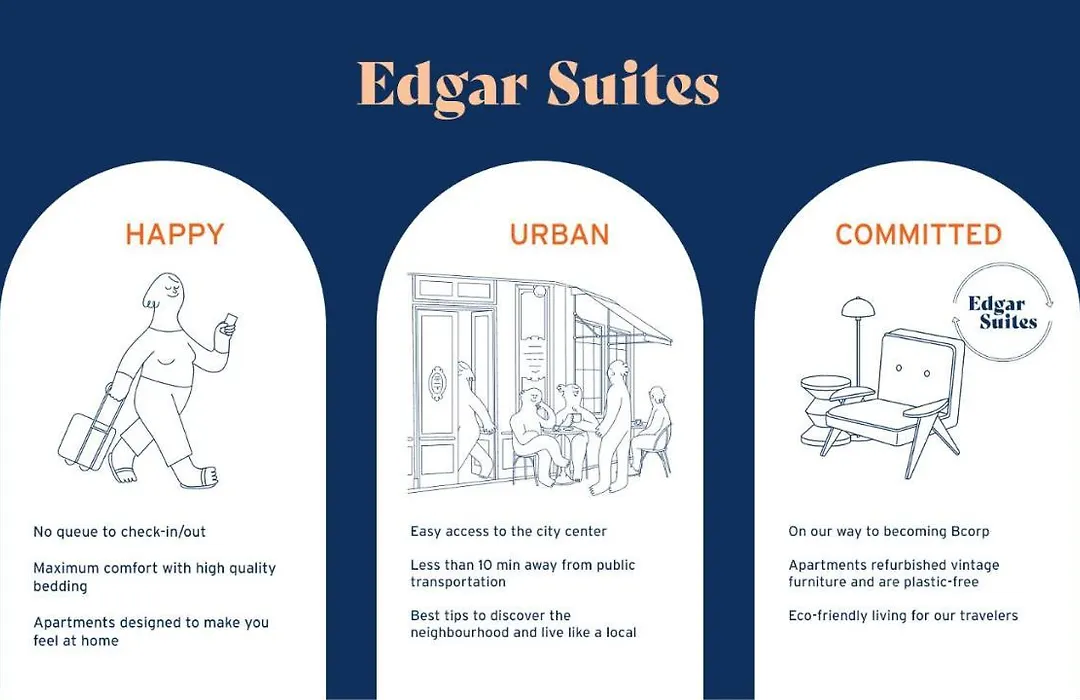 Edgar Suites

HAPPY

No queue to check-in/out

Maximum comfort with high quality bedding

Apartments designed to make you feel at home

URBAN

Easy access to the city center

Less than 10 min away from public transportation

Best tips to discover the neighbourhood and live like a local

COMMITTED

Edgar Suites

On our way to becoming Bcorp

Apartments refurbished vintage furniture and are plastic-free

Eco-friendly living for our travelers